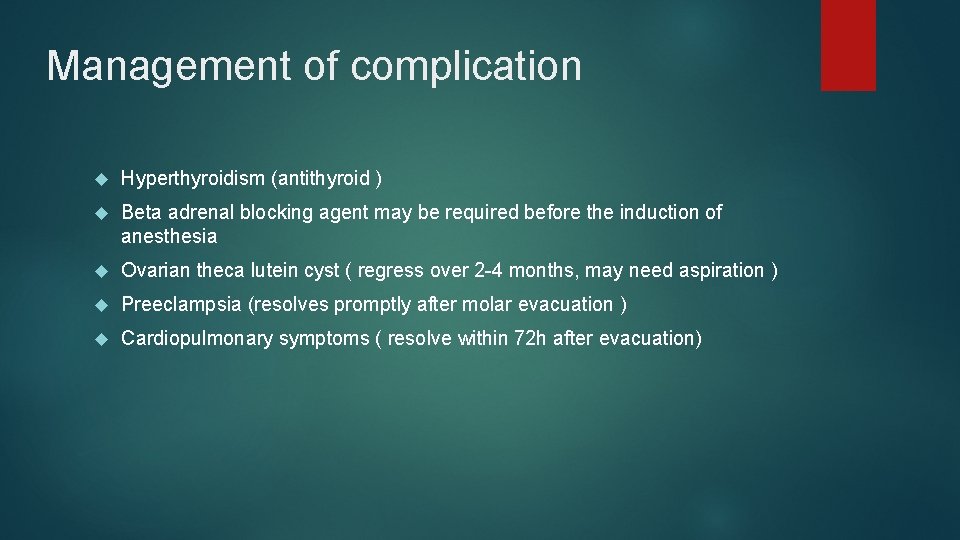 Management of complication

Hyperthyroidism (antithyroid )

Beta adrenal blocking agent may be required before the induction of anesthesia

Ovarian theca lutein cyst ( regress over 2-4 months, may need aspiration )

Preeclampsia (resolves promptly after molar evacuation )

Cardiopulmonary symptoms ( resolve within 72h after evacuation)